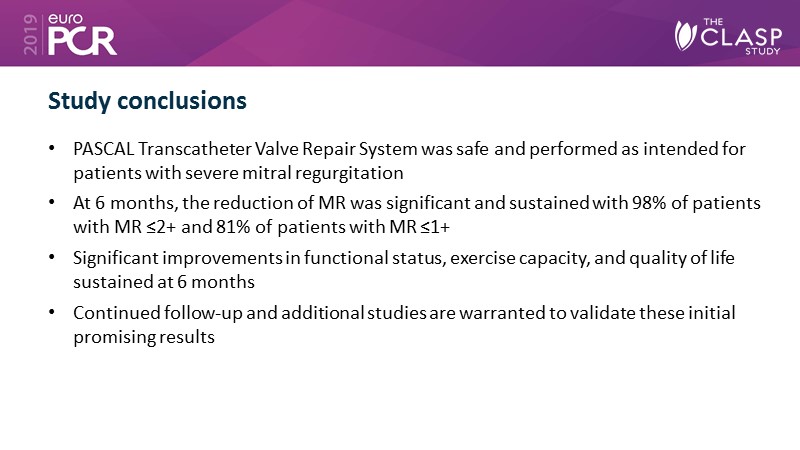 2019 euro PCR

THE CLASP STUDY

Study conclusions

• PASCAL Transcatheter Valve Repair System was safe and performed as intended for patients with severe mitral regurgitation

• At 6 months, the reduction of MR was significant and sustained with 98% of patients with MR ≤2+ and 81% of patients with MR ≤1+

• Significant improvements in functional status, exercise capacity, and quality of life sustained at 6 months

• Continued follow-up and additional studies are warranted to validate these initial promising results